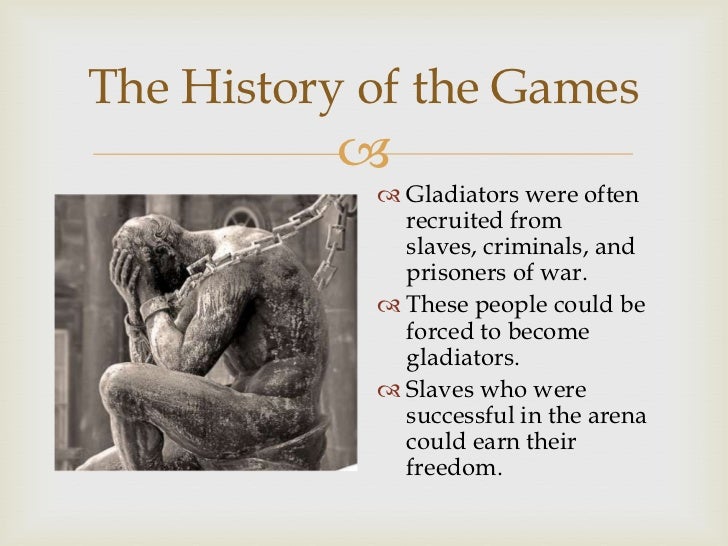 The History of the Games

Gladiators were often recruited from slaves, criminals, and prisoners of war.

These people could be forced to become gladiators.

Slaves who were successful in the arena could earn their freedom.